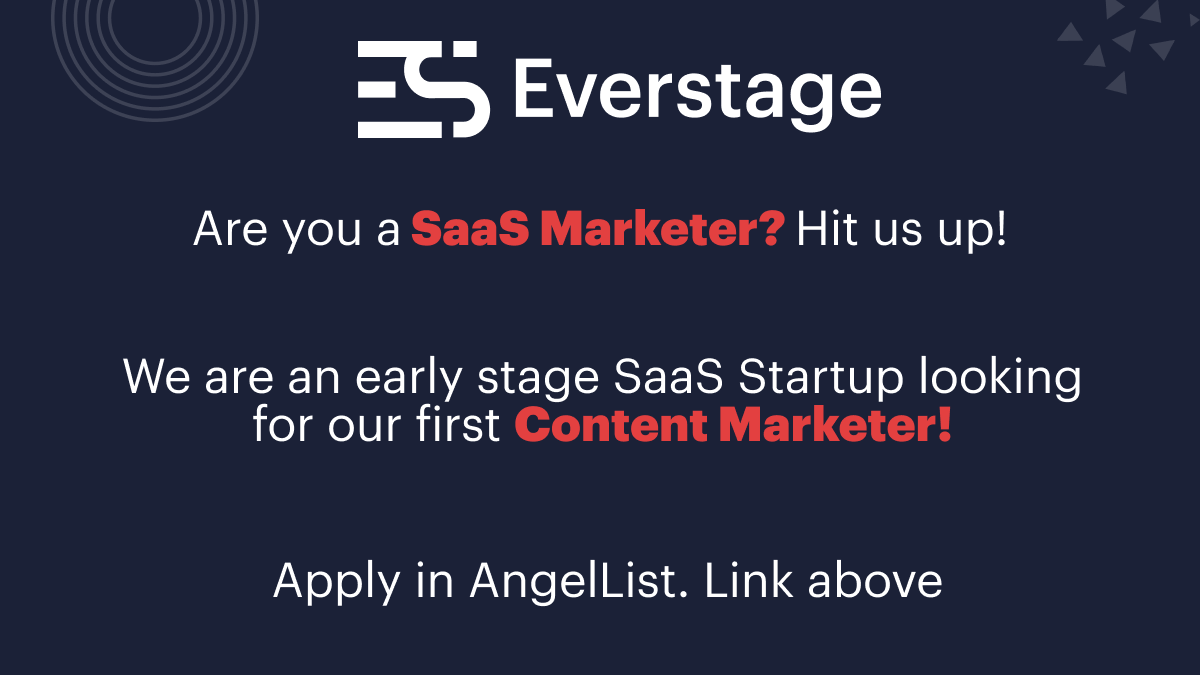 Everstage

Are you a SaaS Marketer? Hit us up!

We are an early stage SaaS Startup looking for our first Content Marketer!

Apply in AngelList. Link above